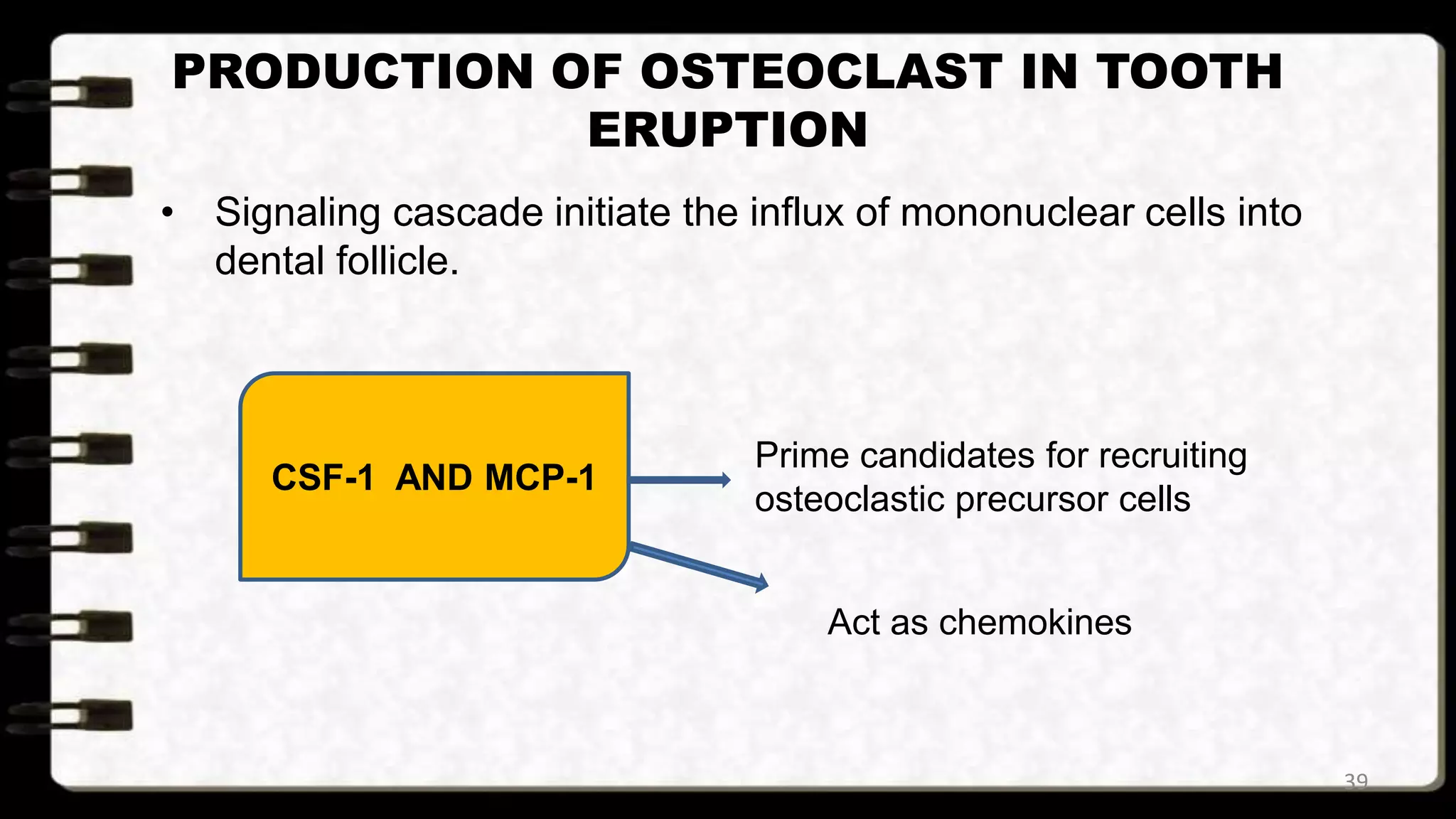 PRODUCTION OF OSTEOCLAST IN TOOTH ERUPTION

• Signaling cascade initiate the influx of mononuclear cells into dental follicle.

CSF-1 AND MCP-1

Prime candidates for recruiting osteoclastic precursor cells

Act as chemokines

39